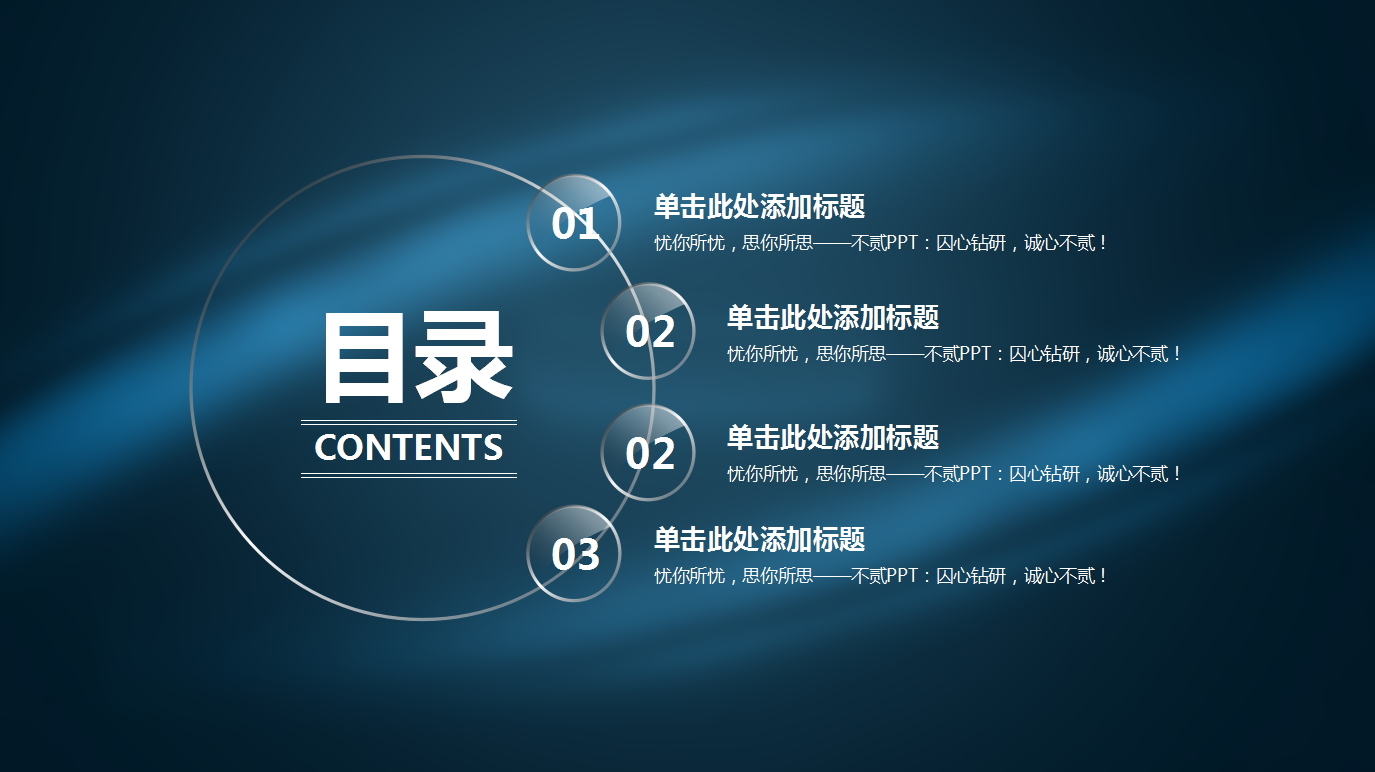 目录
CONTENTS

01
单击此处添加标题
忧你所忧，思你所思——不贰PPT：囚心钻研，诚心不贰！

02
单击此处添加标题
忧你所忧，思你所思——不贰PPT：囚心钻研，诚心不贰！

02
单击此处添加标题
忧你所忧，思你所思——不贰PPT：囚心钻研，诚心不贰！

03
单击此处添加标题
忧你所忧，思你所思——不贰PPT：囚心钻研，诚心不贰！